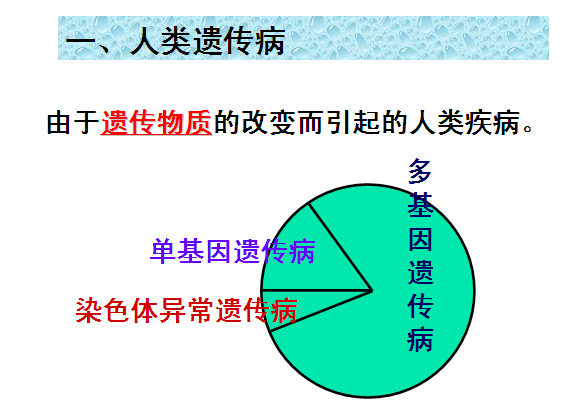 一、人类遗传病

由于遗传物质的改变而引起的人类疾病。

多基因遗传病

单基因遗传病

染色体异常遗传病